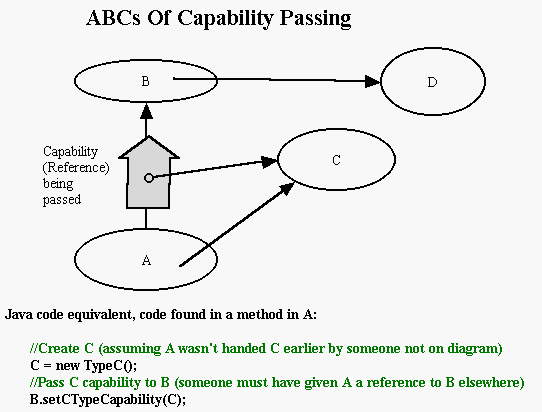 ABCs Of Capability Passing

B

D

Capability (Reference) being passed

C

A

Java code equivalent, code found in a method in A:

//Create C (assuming A wasn't handed C earlier by someone not on diagram)
C = new TypeC();
//Pass C capability to B (someone must have given A a reference to B elsewhere)
B.setCTypeCapability(C);